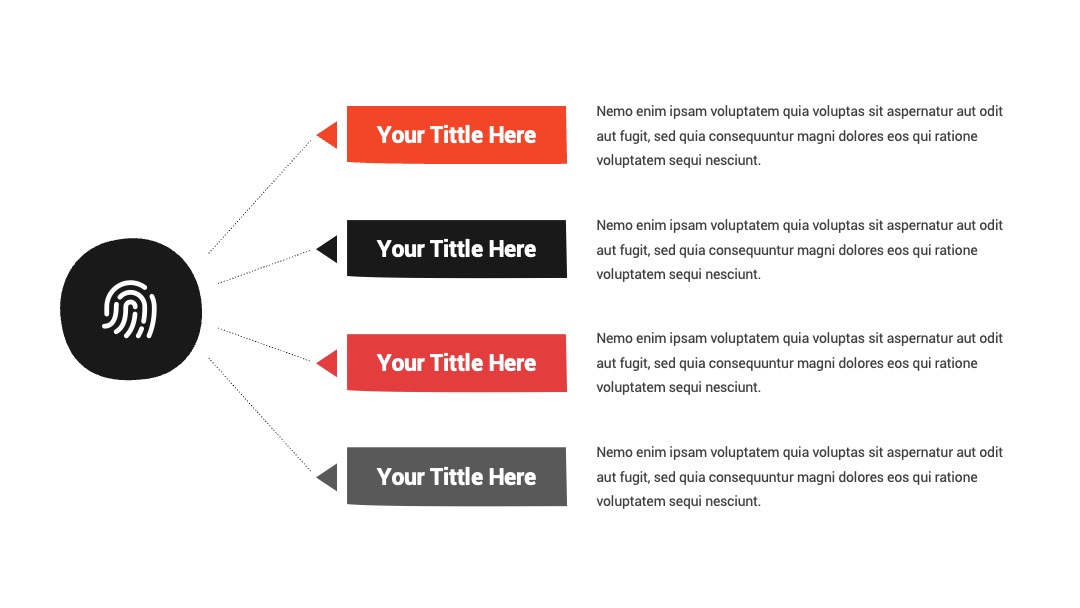 Your Tittle Here

Nemo enim ipsam voluptatem quia voluptas sit aspernatur aut odit aut fugit, sed quia consequuntur magni dolores eos qui ratione voluptatem sequi nesciunt.

Your Tittle Here

Nemo enim ipsam voluptatem quia voluptas sit aspernatur aut odit aut fugit, sed quia consequuntur magni dolores eos qui ratione voluptatem sequi nesciunt.

Your Tittle Here

Nemo enim ipsam voluptatem quia voluptas sit aspernatur aut odit aut fugit, sed quia consequuntur magni dolores eos qui ratione voluptatem sequi nesciunt.

Your Tittle Here

Nemo enim ipsam voluptatem quia voluptas sit aspernatur aut odit aut fugit, sed quia consequuntur magni dolores eos qui ratione voluptatem sequi nesciunt.